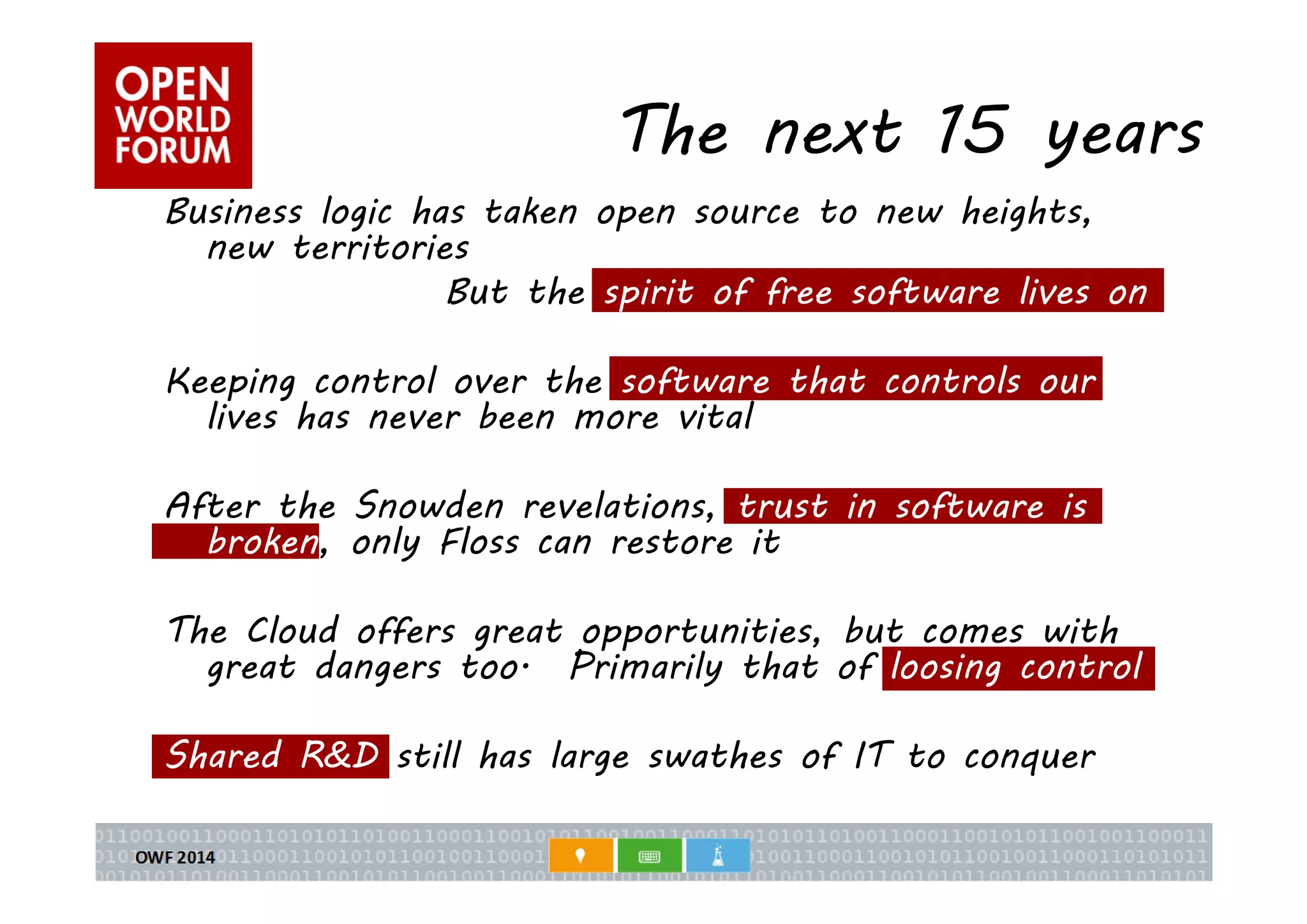 OPEN WORLD FORUM

The next 15 years

Business logic has taken open source to new heights, new territories

But the spirit of free software lives on

Keeping control over the software that controls our lives has never been more vital

After the Snowden revelations, trust in software is broken, only Floss can restore it

The Cloud offers great opportunities, but comes with great dangers too. Primarily that of loosing control

Shared R&D still has large swathes of IT to conquer

OWF 2014